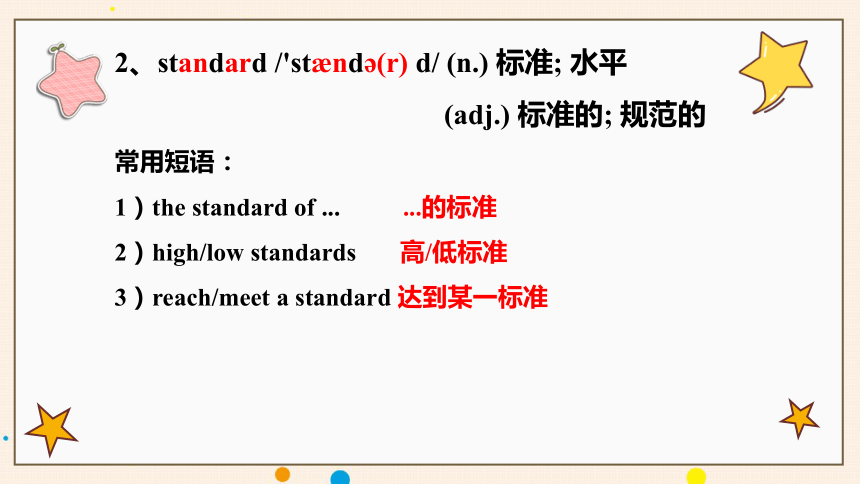 2、standard /'stændə(r) d/ (n.) 标准; 水平

(adj.) 标准的; 规范的

常用短语：

1）the standard of ... ...的标准

2）high/low standards 高/低标准

3）reach/meet a standard 达到某一标准